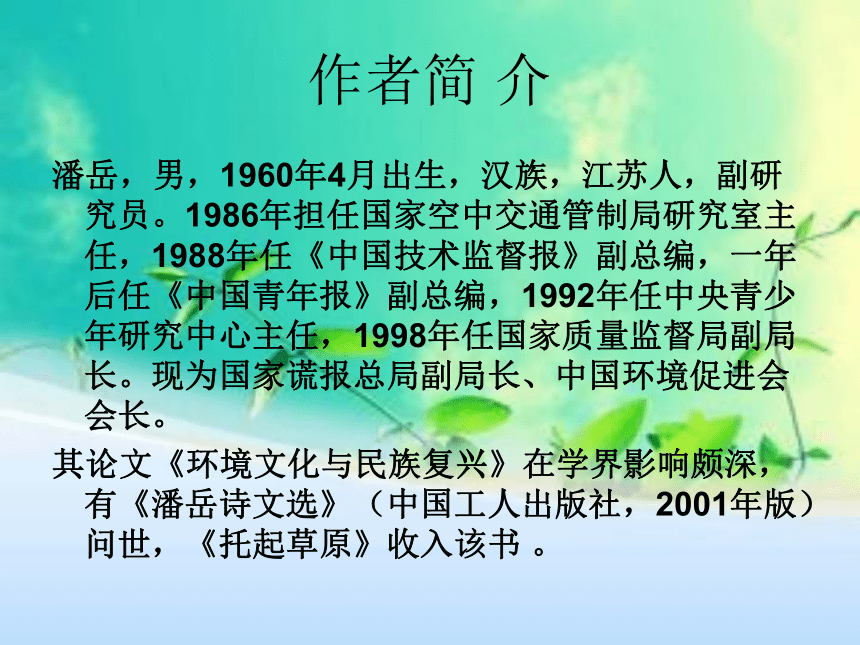 作者简 介

潘岳，男，1960年4月出生，汉族，江苏人，副研究员。1986年担任国家空中交通管制局研究室主任，1988年任《中国技术监督报》副总编，一年后任《中国青年报》副总编，1992年任中央青少年研究中心主任，1998年任国家质量监督局副局长。现为国家谎报总局副局长、中国环境促进会会长。

其论文《环境文化与民族复兴》在学界影响颇深，有《潘岳诗文选》（中国工人出版社，2001年版）问世，《托起草原》收入该书 。